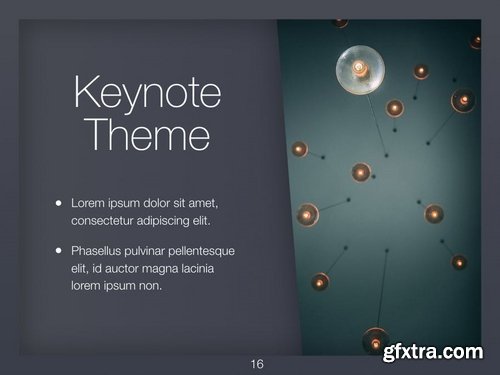 Keynote Theme

• Lorem ipsum dolor sit amet, consectetur adipiscing elit.

• Phasellus pulvinar pellentesque elit, id auctor magna lacinia lorem ipsum non.

16

gfxtra.com